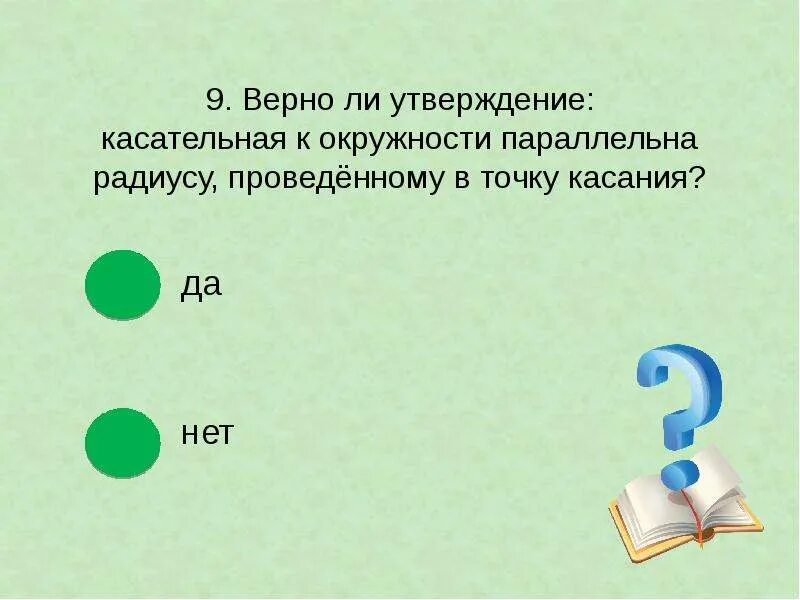 9. Верно ли утверждение:
касательная к окружности параллельна радиусу, проведённому в точку касания?

да

нет